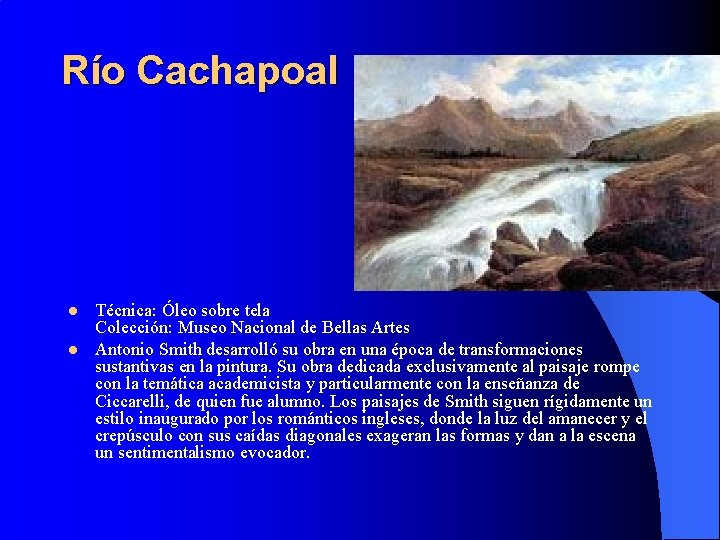 Río Cachapoal

- Técnica: Óleo sobre tela
Colección: Museo Nacional de Bellas Artes
- Antonio Smith desarrolló su obra en una época de transformaciones sustantivas en la pintura. Su obra dedicada exclusivamente al paisaje rompe con la temática academicista y particularmente con la enseñanza de Ciccarelli, de quien fue alumno. Los paisajes de Smith siguen rígidamente un estilo inaugurado por los románticos ingleses, donde la luz del amanecer y el crepúsculo con sus caídas diagonales exageran las formas y dan a la escena un sentimentalismo evocador.